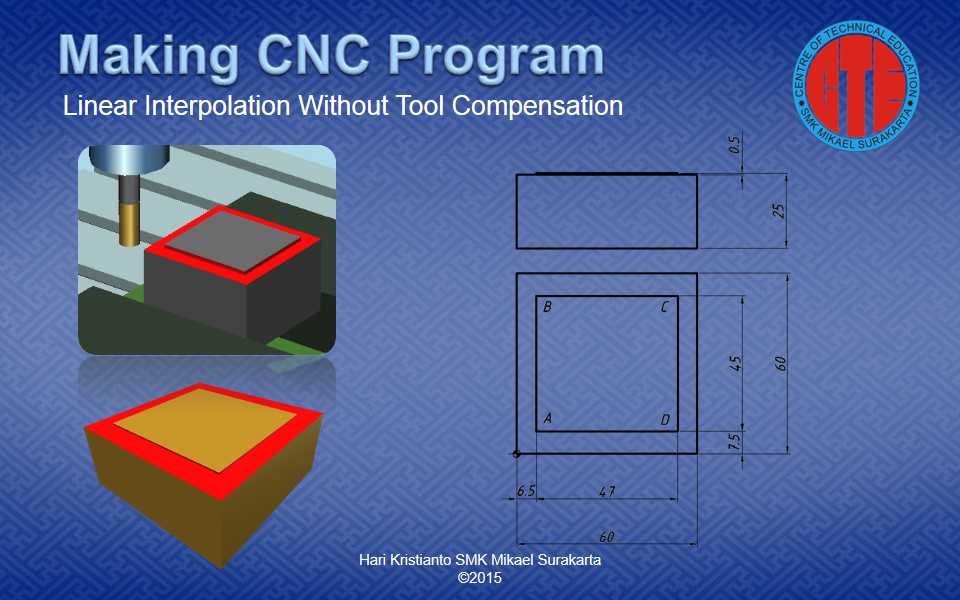 Making CNC Program

Linear Interpolation Without Tool Compensation

CENTRE OF TECHNICAL EDUCATION
SMK MIKAEL SURAKARTA
CTE

0.5
25

B
C
A
D
45
60
7.5
6.5
47
60

Hari Kristianto SMK Mikael Surakarta
©2015